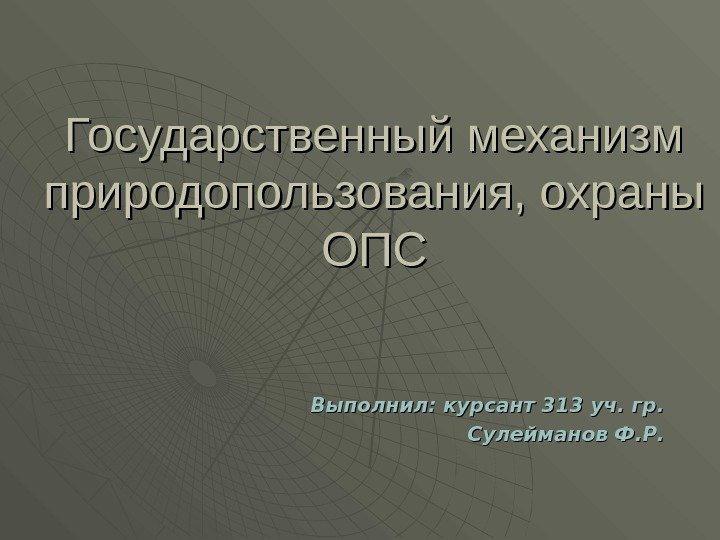 Государственный механизм природопользования, охраны ОПС

Выполнил: курсант 313 уч. гр. Сулейманов Ф.Р.